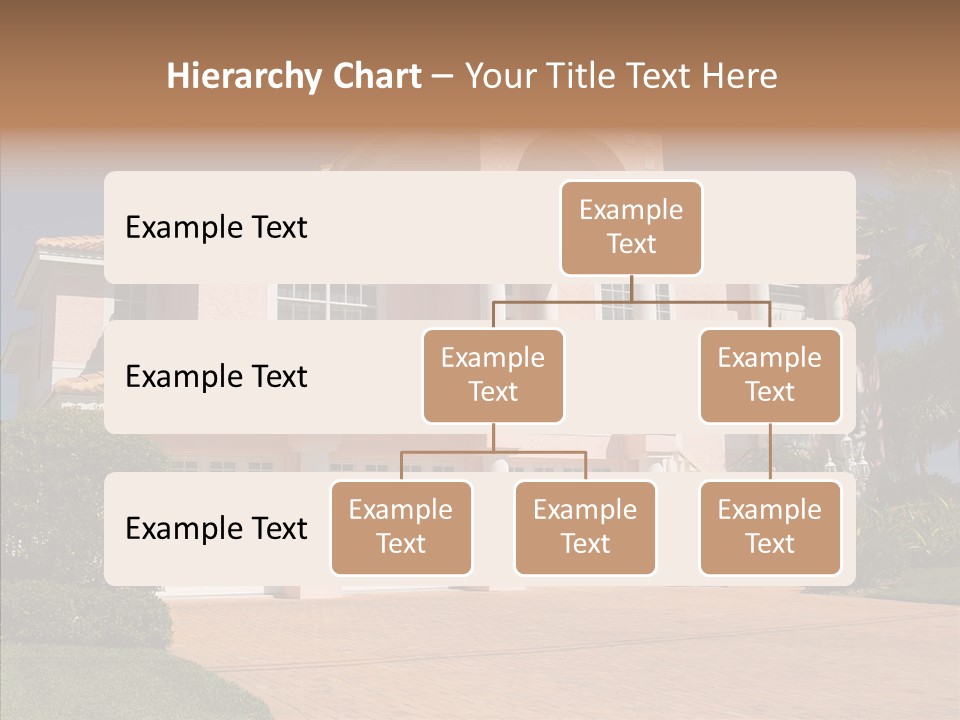 Hierarchy Chart – Your Title Text Here

Example Text

Example Text

Example Text

Example Text

Example Text

Example Text

Example Text

Example Text

Example Text